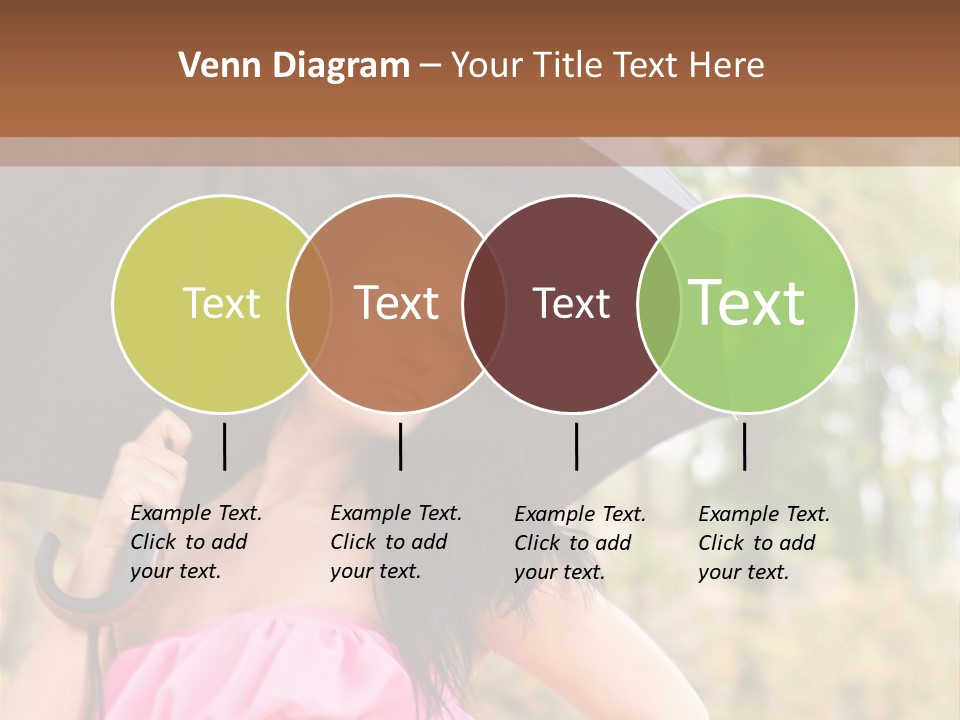 Venn Diagram – Your Title Text Here

Text

Text

Text

Text

Example Text. Click to add your text.

Example Text. Click to add your text.

Example Text. Click to add your text.

Example Text. Click to add your text.